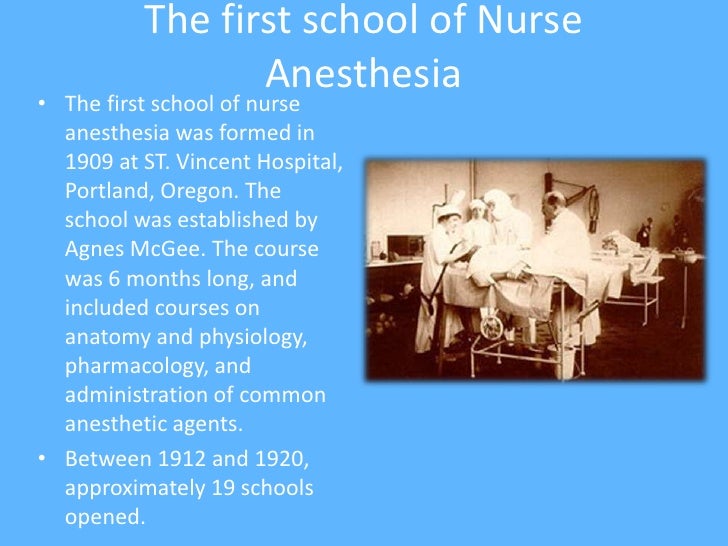 The first school of Nurse Anesthesia

• The first school of nurse anesthesia was formed in 1909 at ST. Vincent Hospital, Portland, Oregon. The school was established by Agnes McGee. The course was 6 months long, and included courses on anatomy and physiology, pharmacology, and administration of common anesthetic agents.

• Between 1912 and 1920, approximately 19 schools opened.